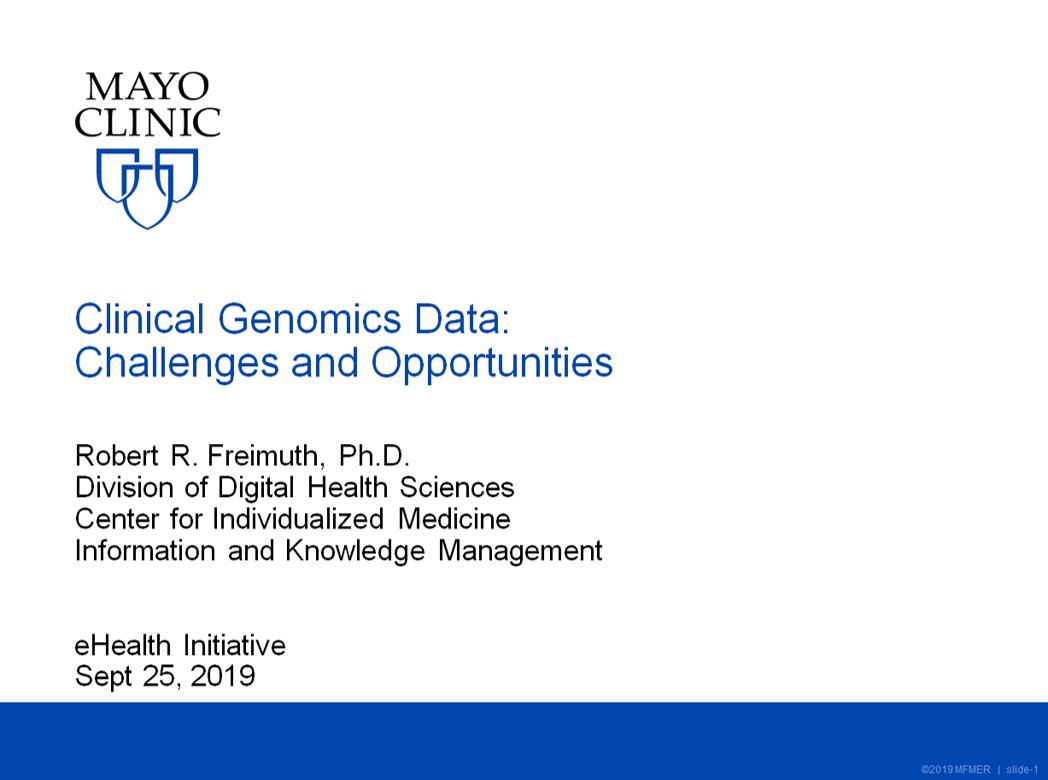 MAYO
CLINIC

Clinical Genomics Data:
Challenges and Opportunities

Robert R. Freimuth, Ph.D.
Division of Digital Health Sciences
Center for Individualized Medicine
Information and Knowledge Management

eHealth Initiative
Sept 25, 2019

©2019 MFMER | slide-1